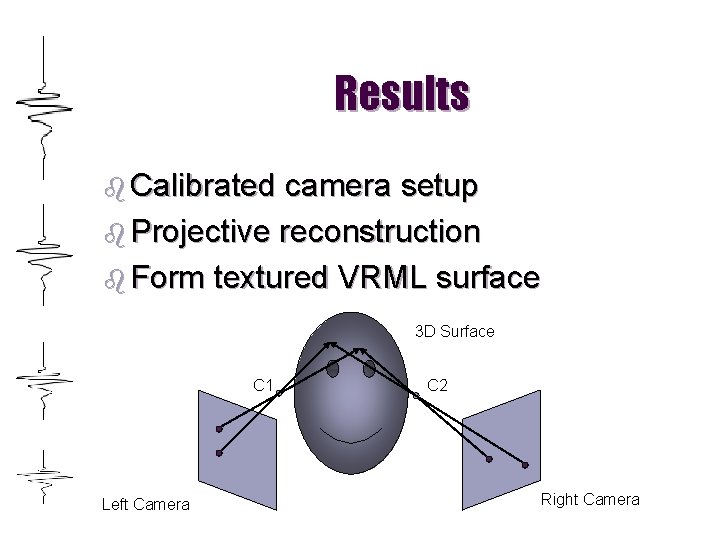 Results

Calibrated camera setup
Projective reconstruction
Form textured VRML surface

3D Surface
C1
C2
Left Camera
Right Camera